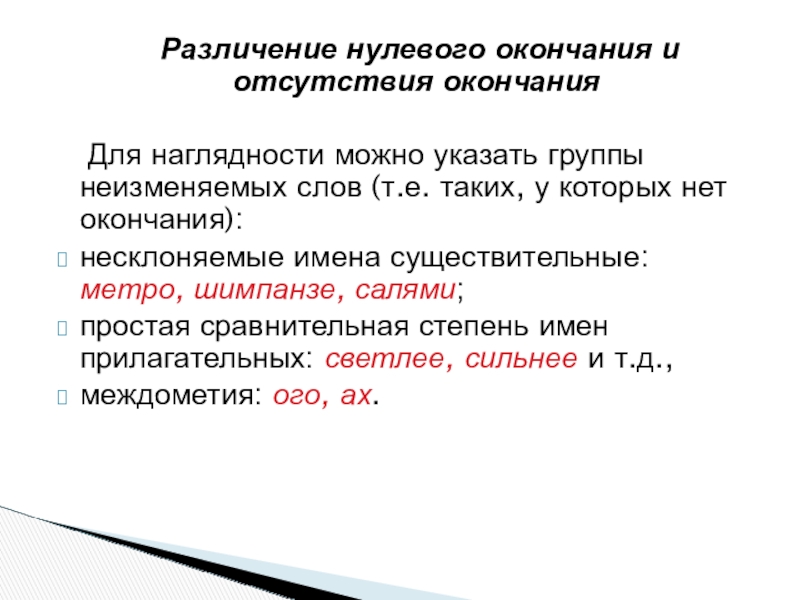 Различение нулевого окончания и отсутствия окончания

Для наглядности можно указать группы неизменяемых слов (т.е. таких, у которых нет окончания):

несклоняемые имена существительные: метро, шимпанзе, салями;

простая сравнительная степень имен прилагательных: светлее, сильнее и т.д.,

междометия: ого, ах.